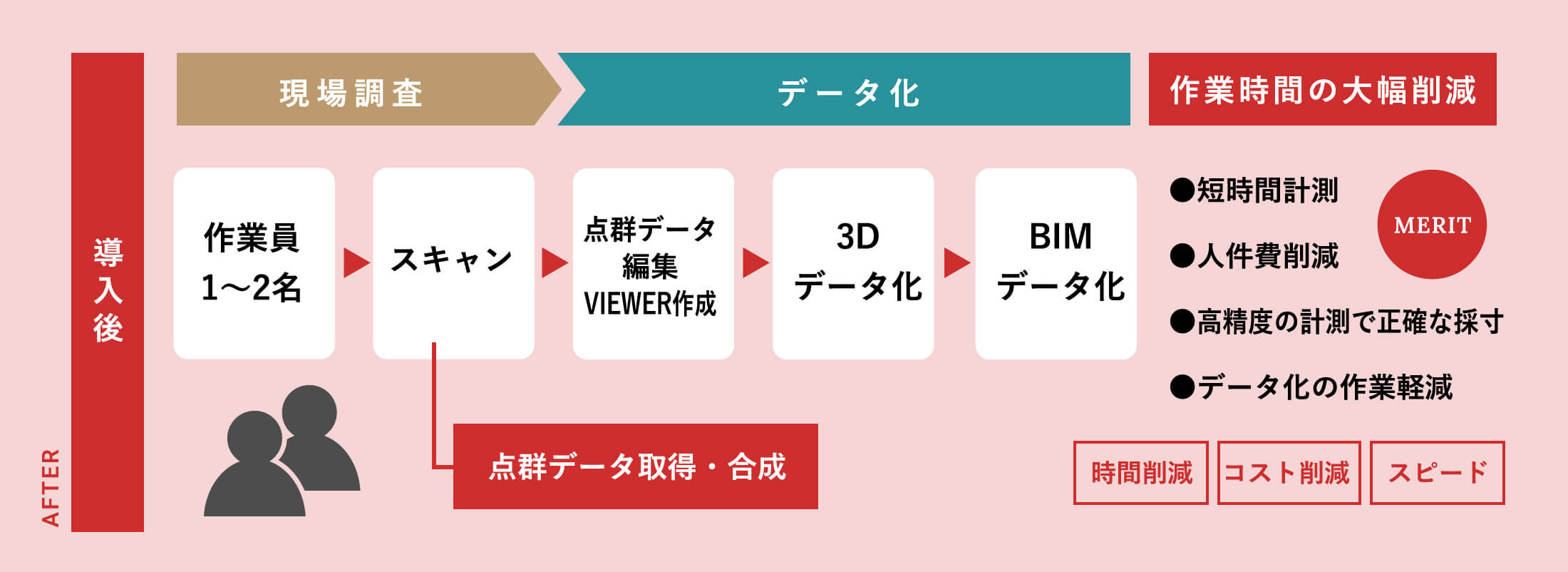 AFTER

導入後

現場調査

データ化

作業時間の大幅削減

作業員
1〜2名

スキャン

点群データ
編集
VIEWER作成

3D
データ化

BIM
データ化

点群データ取得・合成

●短時間計測

●人件費削減

●高精度の計測で正確な採寸

●データ化の作業軽減

MERIT

時間削減

コスト削減

スピード